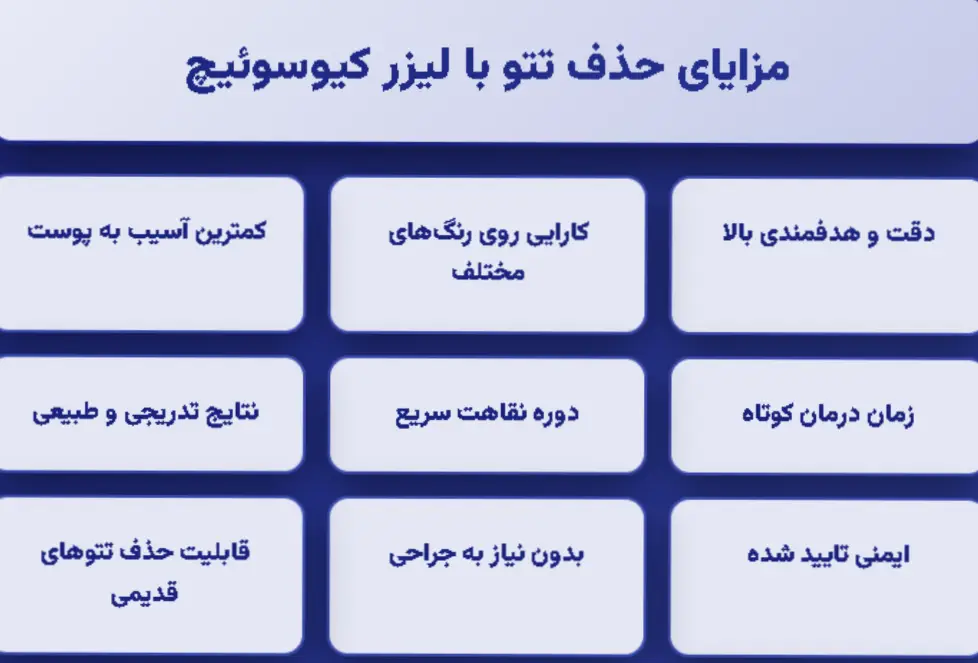 مزایای حذف تتو با لیزر کیوسوئیچ

دقت و هدفمندی بالا

کارایی روی رنگ‌های مختلف

کمترین آسیب به پوست

زمان درمان کوتاه

دوره نقاهت سریع

نتایج تدریجی و طبیعی

ایمنی تایید شده

بدون نیاز به جراحی

قابلیت حذف تتوهای قدیمی